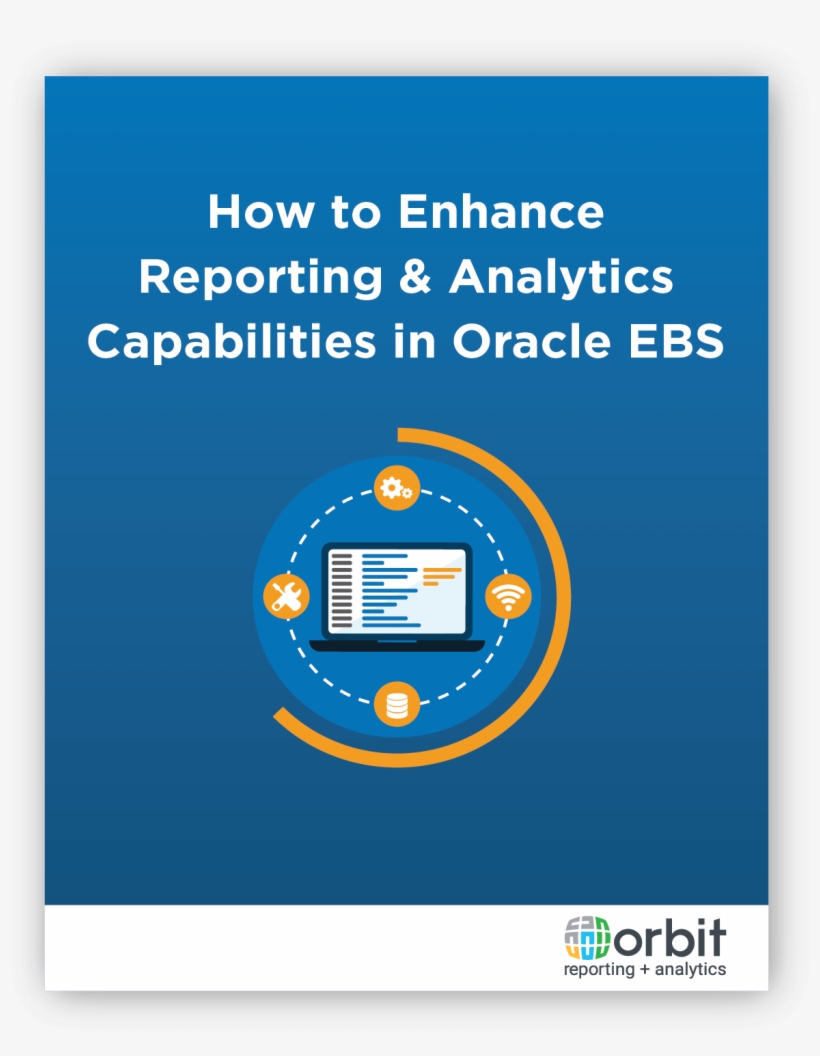 How to Enhance Reporting & Analytics Capabilities in Oracle EBS

orbit
reporting + analytics